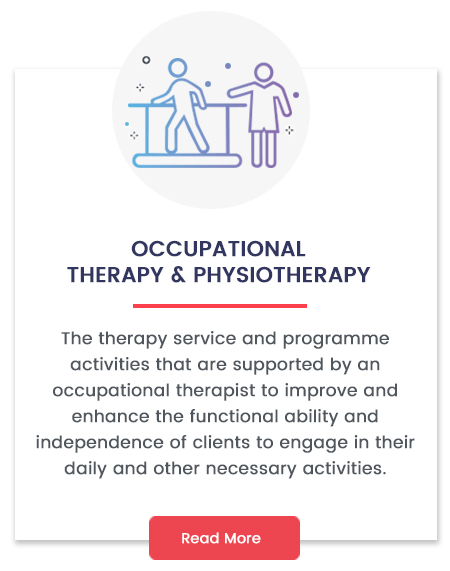 OCCUPATIONAL THERAPY & PHYSIOTHERAPY

The therapy service and programme activities that are supported by an occupational therapist to improve and enhance the functional ability and independence of clients to engage in their daily and other necessary activities.

Read More